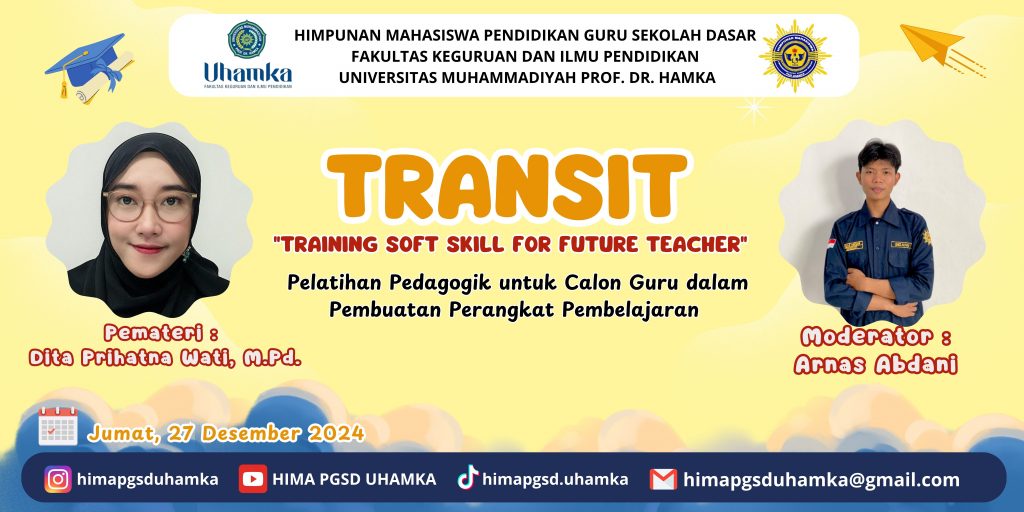 Uhamka
FAKULTAS KEGURUAN DAN ILMU PENDIDIKAN

HIMPUNAN MAHASISWA PENDIDIKAN GURU SEKOLAH DASAR
FAKULTAS KEGURUAN DAN ILMU PENDIDIKAN
UNIVERSITAS MUHAMMADIYAH PROF. DR. HAMKA

TRANSIT

"TRAINING SOFT SKILL FOR FUTURE TEACHER"

Pelatihan Pedagogik untuk Calon Guru dalam Pembuatan Perangkat Pembelajaran

Pemateri :
Dita Prihatna Wati, M.Pd.

Moderator :
Arnas Abdani

Jumat, 27 Desember 2024

himapgsduhamka HIMA PGSD UHAMKA himapgsd.uhamka himapgsduhamka@gmail.com